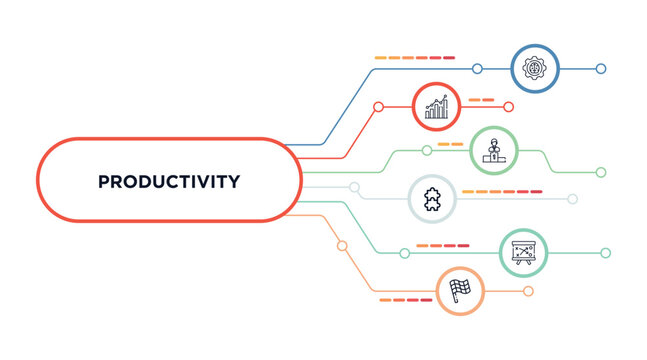 PRODUCTIVITY